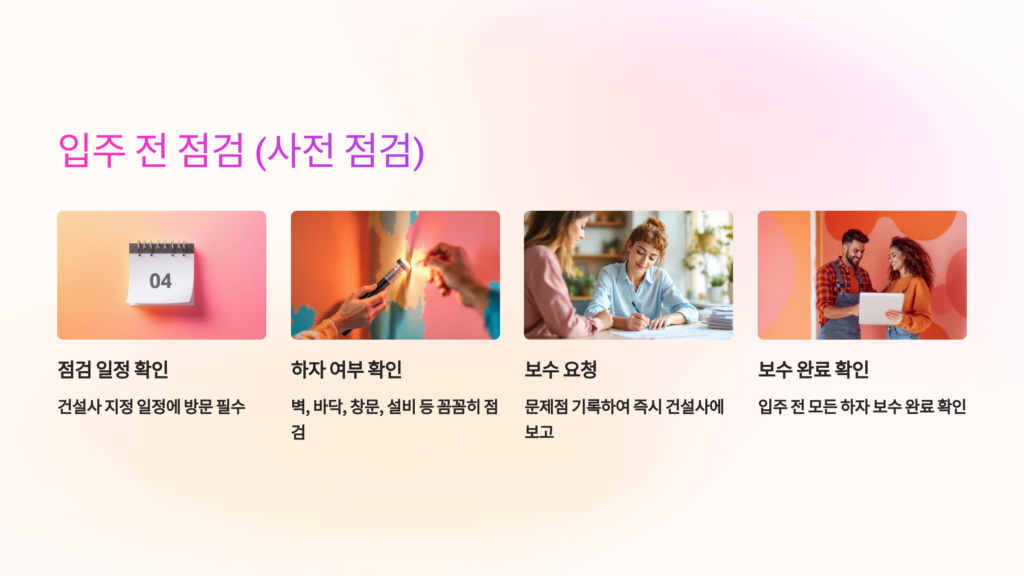 입주 전 점검 (사전 점검)

04

점검 일정 확인

건설사 지정 일정에 방문 필수

하자 여부 확인

벽, 바닥, 창문, 설비 등 꼼꼼히 점검

보수 요청

문제점 기록하여 즉시 건설사에 보고

보수 완료 확인

입주 전 모든 하자 보수 완료 확인